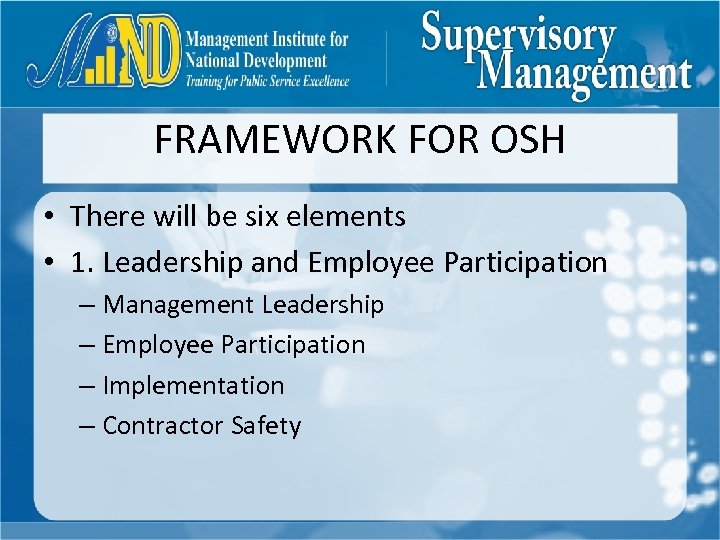 MIND Management Institute for National Development
Training for Public Service Excellence

Supervisory Management

FRAMEWORK FOR OSH

• There will be six elements
• 1. Leadership and Employee Participation
– Management Leadership
– Employee Participation
– Implementation
– Contractor Safety